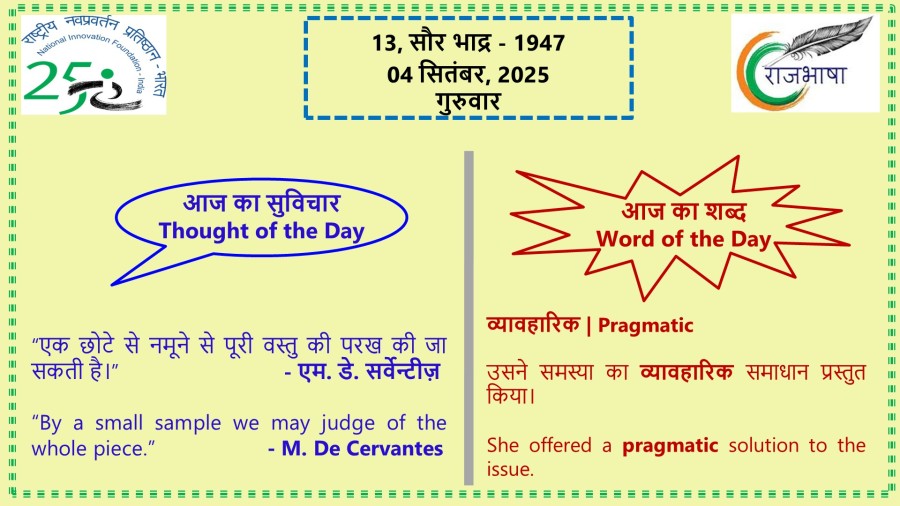 राष्ट्रीय नवप्रवर्तन प्रतिष्ठान - भारत
National Innovation Foundation - India
25

13, सौर भाद्र - 1947
04 सितंबर, 2025
गुरुवार

राजभाषा

आज का सुविचार
Thought of the Day

“एक छोटे से नमूने से पूरी वस्तु की परख की जा सकती है।” - एम. डे. सर्वेन्टीज़

“By a small sample we may judge of the whole piece.” - M. De Cervantes

आज का शब्द
Word of the Day

व्यावहारिक | Pragmatic

उसने समस्या का व्यावहारिक समाधान प्रस्तुत किया।

She offered a pragmatic solution to the issue.